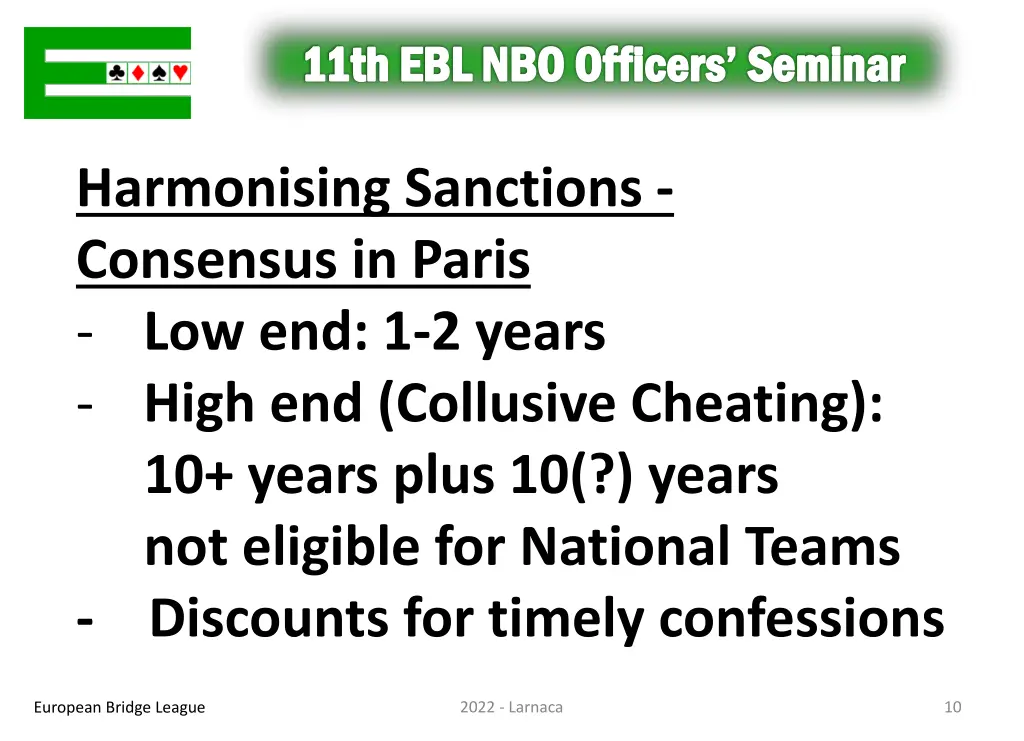 ♣♦♠♥

11th EBL NBO Officers' Seminar

Harmonising Sanctions - Consensus in Paris

- Low end: 1-2 years
- High end (Collusive Cheating): 10+ years plus 10(?) years not eligible for National Teams
- Discounts for timely confessions

European Bridge League

2022 - Larnaca

10